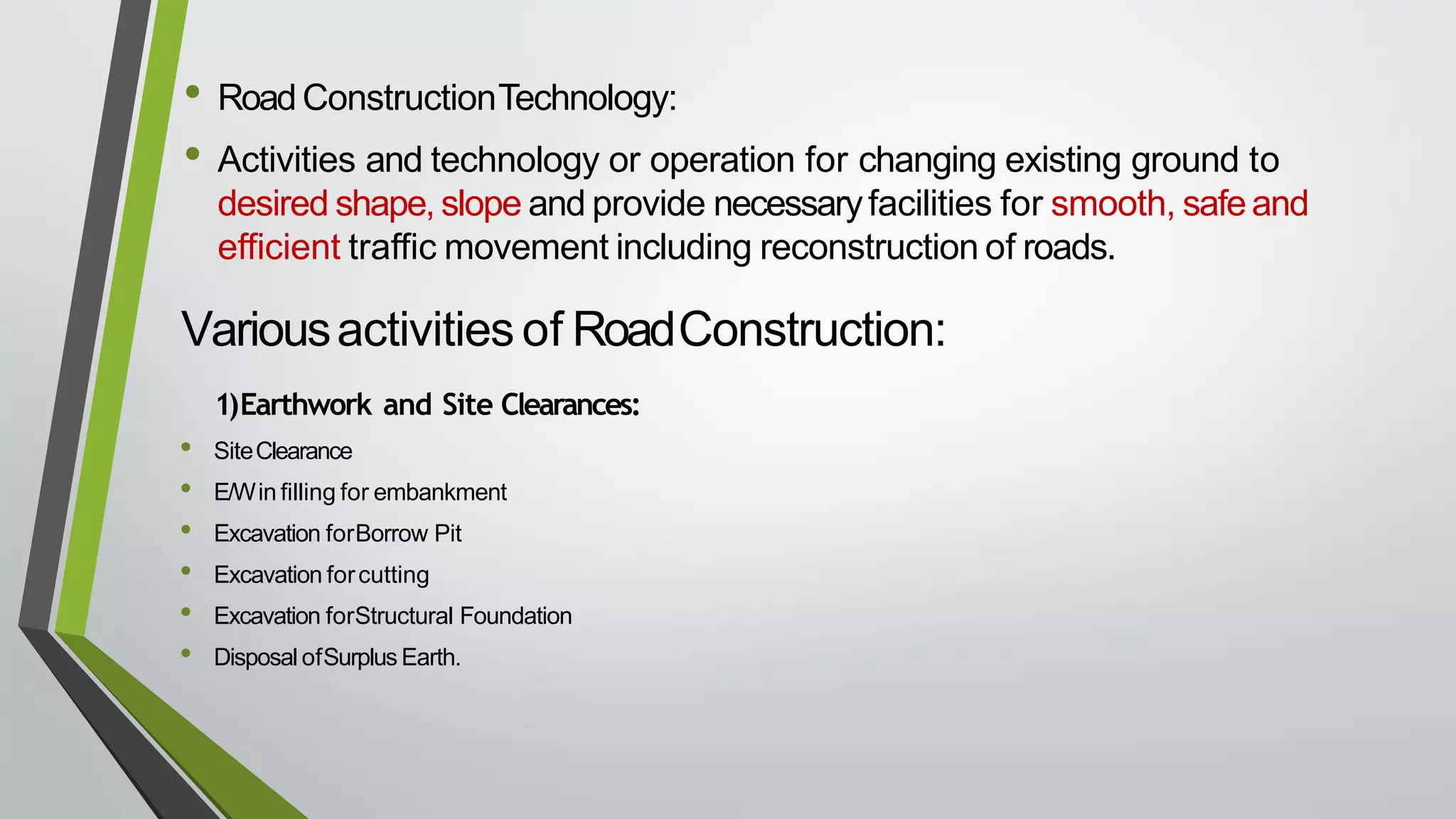 • Road Construction Technology:

• Activities and technology or operation for changing existing ground to desired shape, slope and provide necessary facilities for smooth, safe and efficient traffic movement including reconstruction of roads.

Various activities of Road Construction:

1)Earthwork and Site Clearances:

• Site Clearance
• E/W in filling for embankment
• Excavation for Borrow Pit
• Excavation for cutting
• Excavation for Structural Foundation
• Disposal of Surplus Earth.